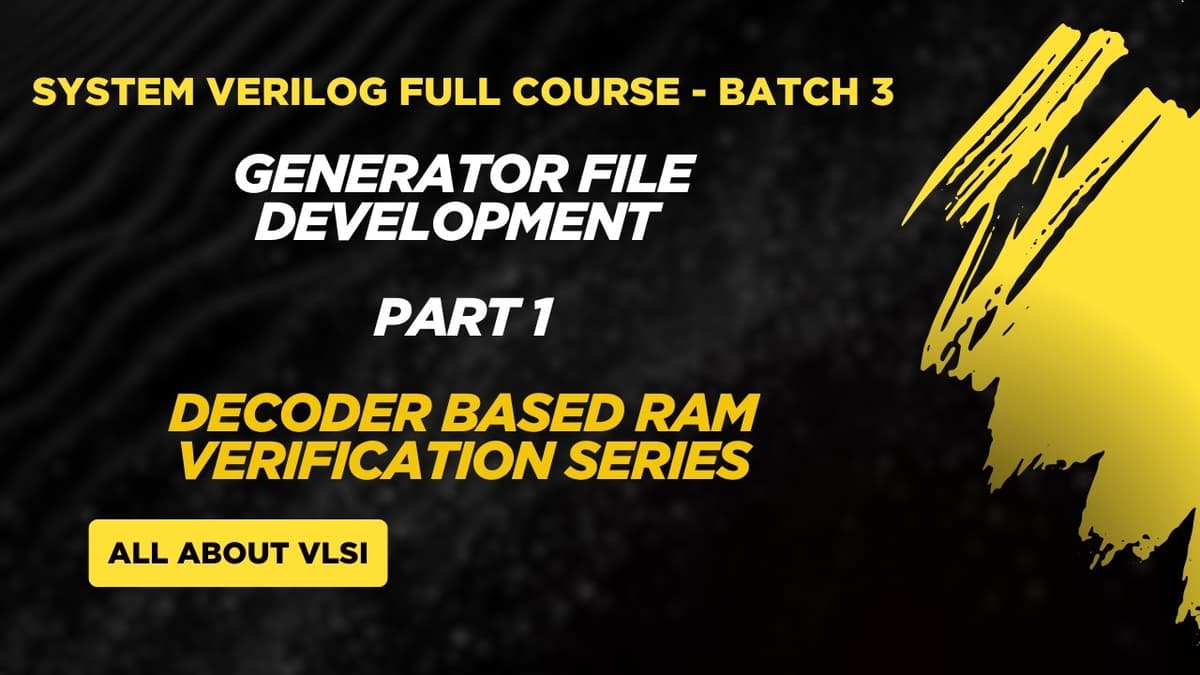 SYSTEM VERILOG FULL COURSE - BATCH 3

GENERATOR FILE DEVELOPMENT

PART 1

DECODER BASED RAM VERIFICATION SERIES

ALL ABOUT VLSI